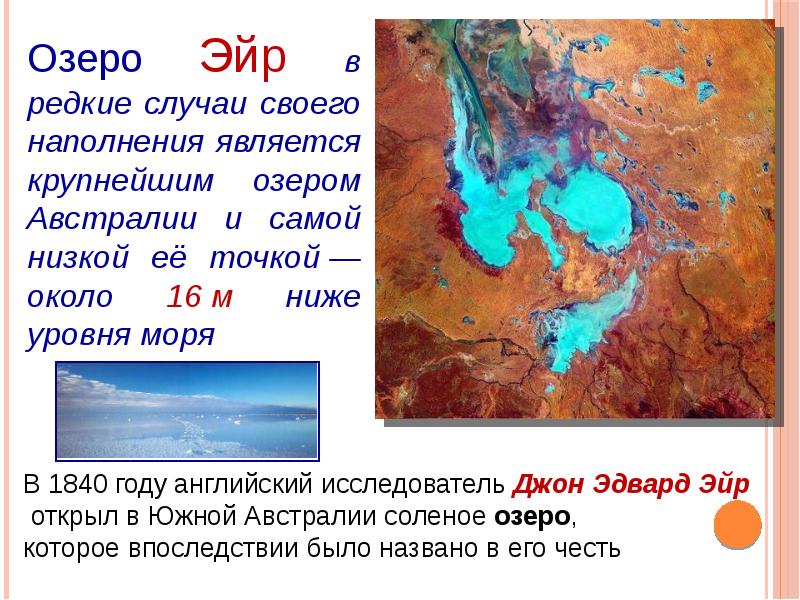 Озеро Эйр в редкие случаи своего наполнения является крупнейшим озером Австралии и самой низкой её точкой — около 16 м ниже уровня моря

В 1840 году английский исследователь Джон Эдвард Эйр открыл в Южной Австралии соленое озеро, которое впоследствии было названо в его честь